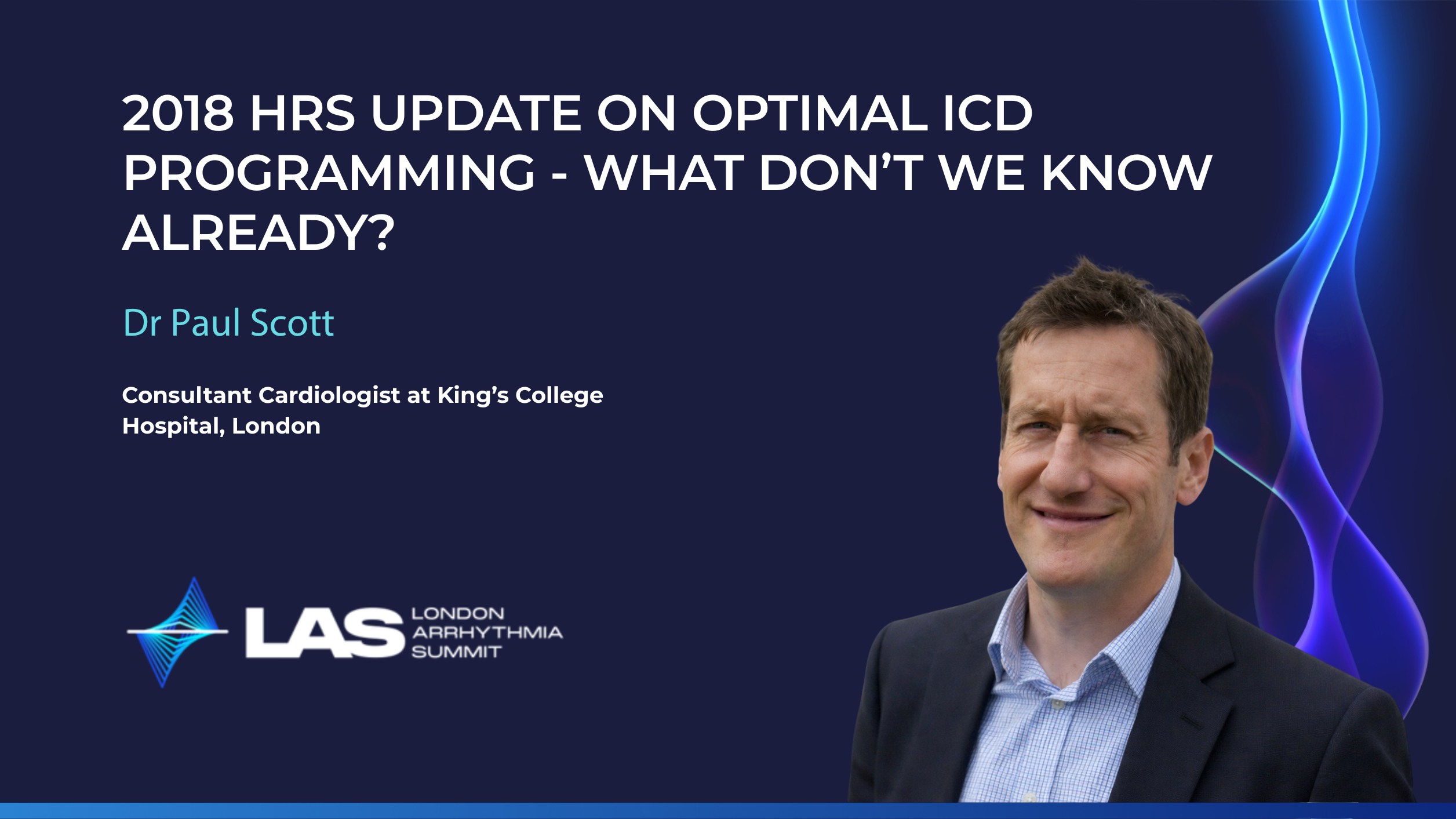 2018 HRS UPDATE ON OPTIMAL ICD PROGRAMMING - WHAT DON'T WE KNOW ALREADY?

Dr Paul Scott

Consultant Cardiologist at King's College Hospital, London

LAS LONDON ARRHYTHMIA SUMMIT